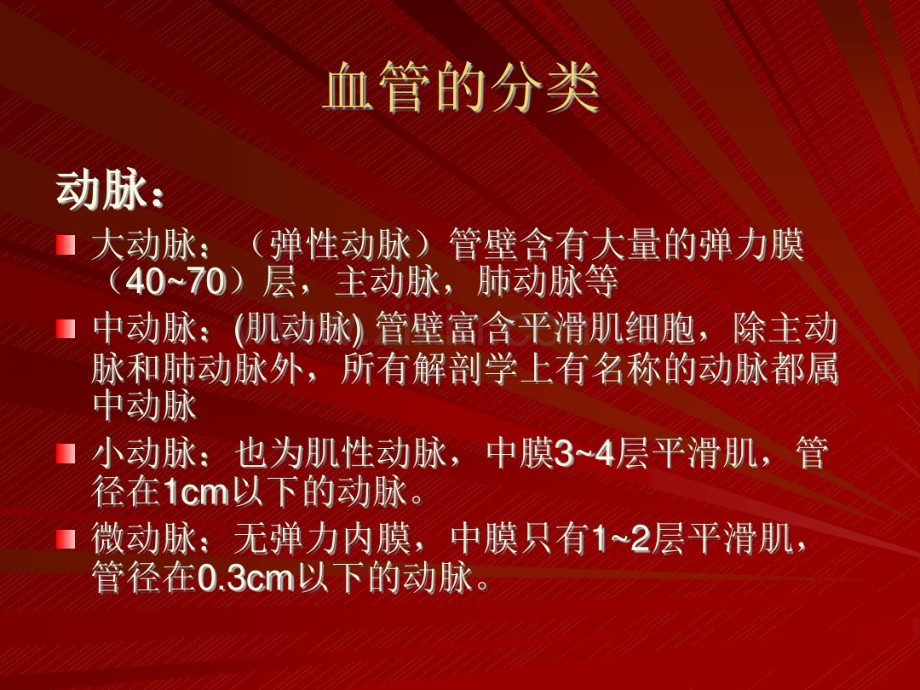 血管的分类

动脉：

大动脉：（弹性动脉）管壁含有大量的弹力膜（40~70）层，主动脉，肺动脉等

中动脉：(肌动脉) 管壁富含平滑肌细胞，除主动脉和肺动脉外，所有解剖学上有名称的动脉都属中动脉

小动脉：也为肌性动脉，中膜3~4层平滑肌，管径在1cm以下的动脉。

微动脉：无弹力内膜，中膜只有1~2层平滑肌，管径在0.3cm以下的动脉。